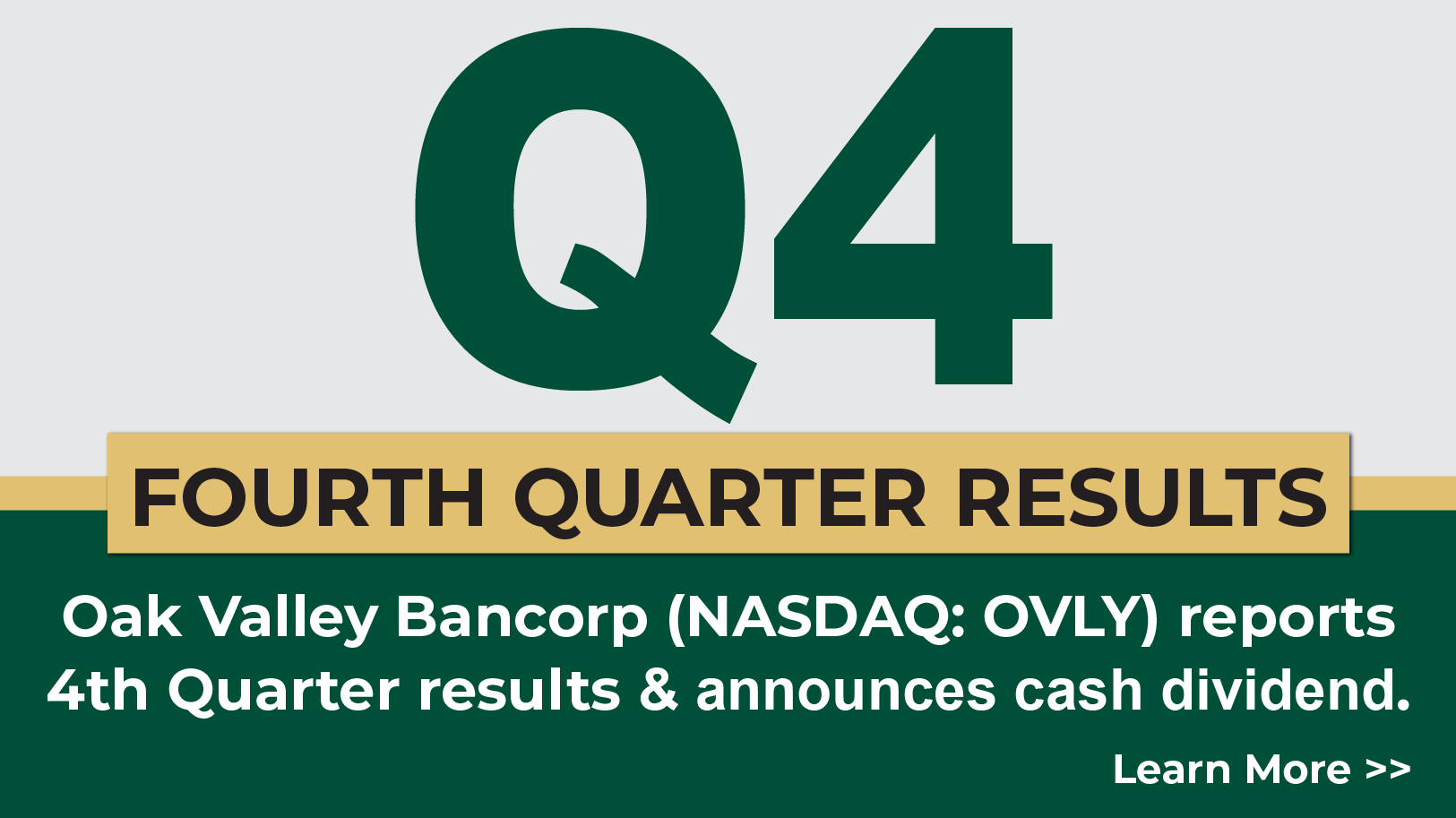 Q4

FOURTH QUARTER RESULTS

Oak Valley Bancorp (NASDAQ: OVLY) reports 4th Quarter results & announces cash dividend.

Learn More >>